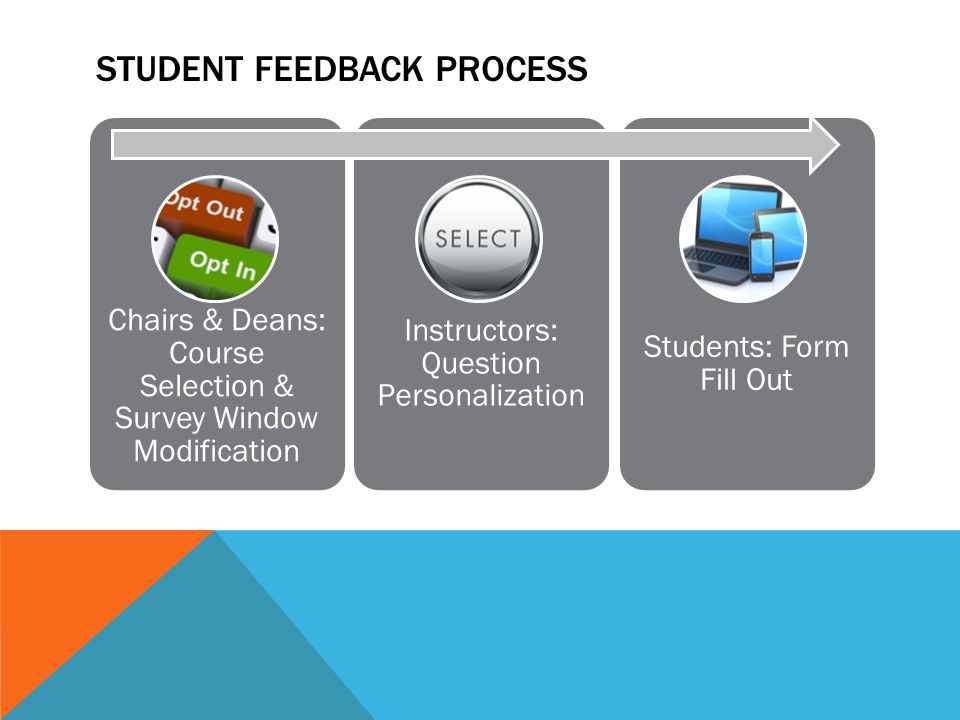 STUDENT FEEDBACK PROCESS

Opt Out

Opt In

Chairs & Deans: Course Selection & Survey Window Modification

SELECT

Instructors: Question Personalization

Students: Form Fill Out